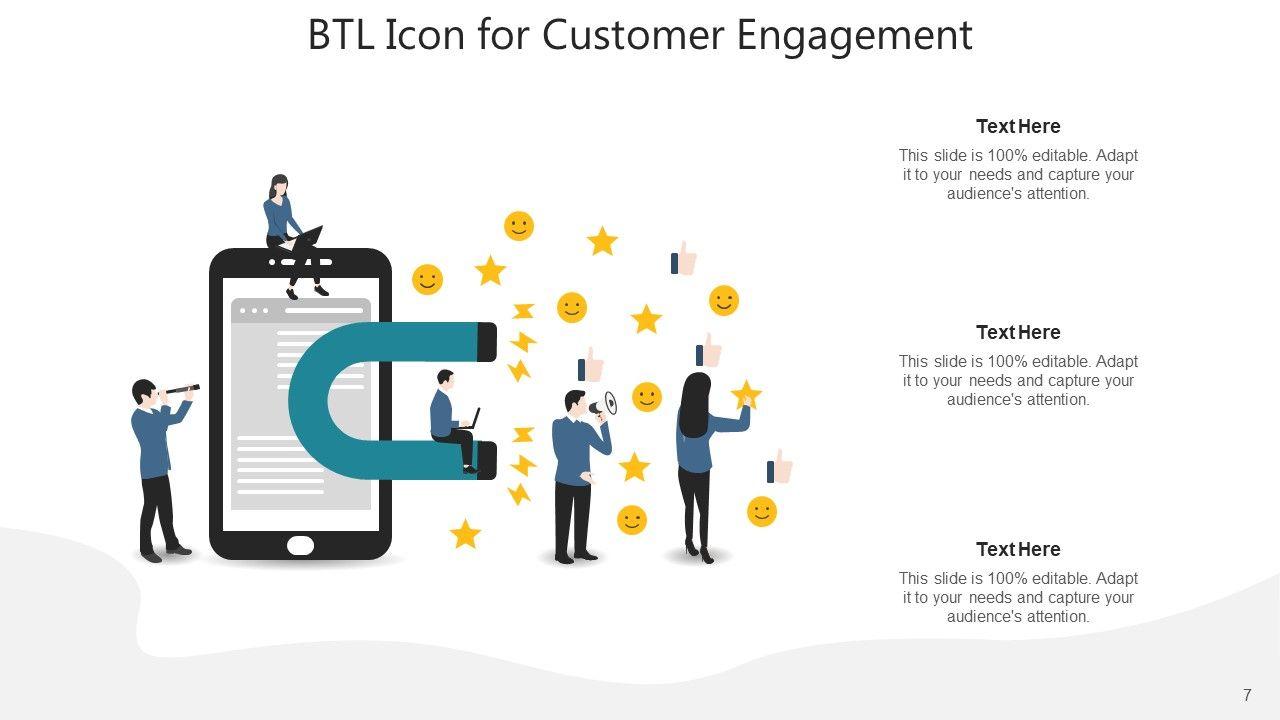 BTL Icon for Customer Engagement

Text Here

This slide is 100% editable. Adapt it to your needs and capture your audience's attention.

Text Here

This slide is 100% editable. Adapt it to your needs and capture your audience's attention.

Text Here

This slide is 100% editable. Adapt it to your needs and capture your audience's attention.

7